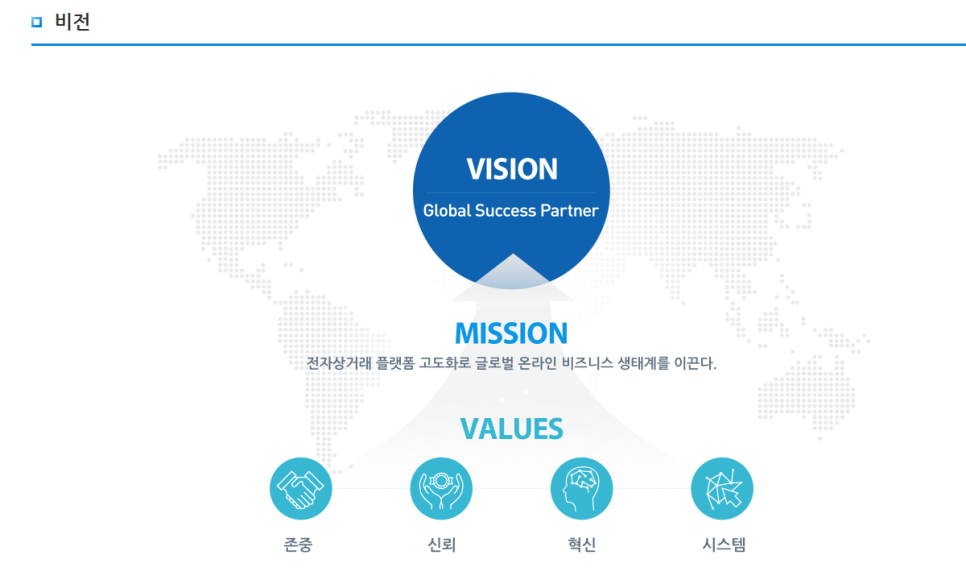 비전

VISION

Global Success Partner

MISSION

전자상거래 플랫폼 고도화로 글로벌 온라인 비즈니스 생태계를 이끈다.

VALUES

존중

신뢰

혁신

시스템